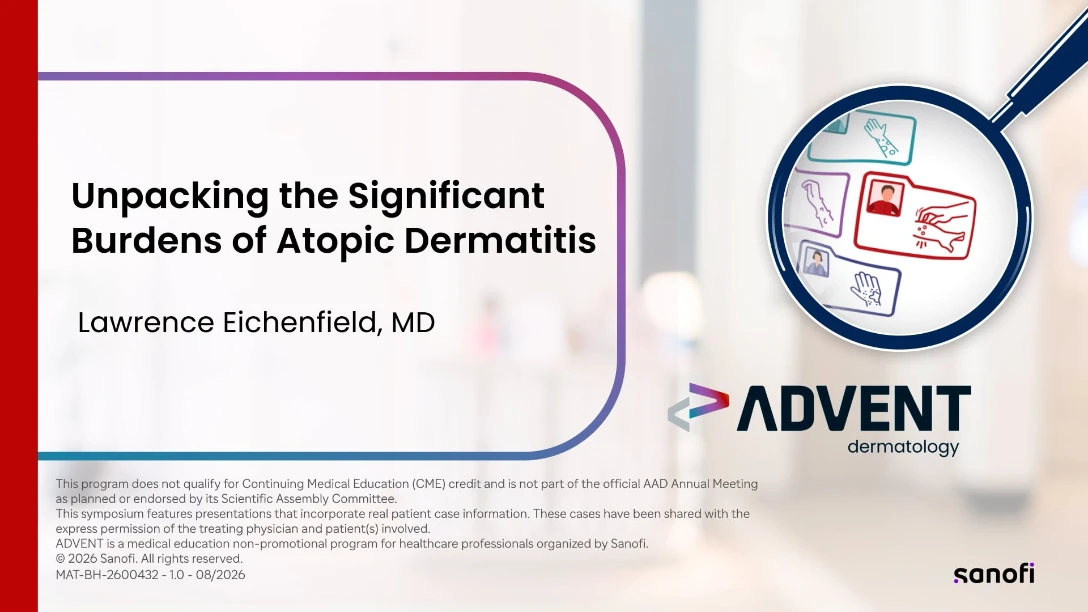 Unpacking the Significant Burdens of Atopic Dermatitis

Lawrence Eichenfield, MD

ADVENT
dermatology

This program does not qualify for Continuing Medical Education (CME) credit and is not part of the official AAD Annual Meeting as planned or endorsed by its Scientific Assembly Committee.
This symposium features presentations that incorporate real patient case information. These cases have been shared with the express permission of the treating physician and patient(s) involved.
ADVENT is a medical education non-promotional program for healthcare professionals organized by Sanofi.
© 2026 Sanofi. All rights reserved.
MAT-BH-2600432 - 1.0 - 08/2026

sanofi